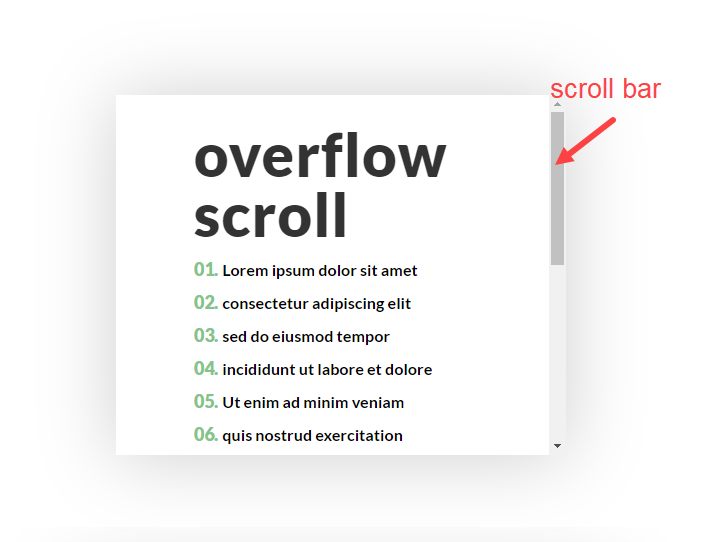 scroll bar

overflow scroll

01. Lorem ipsum dolor sit amet

02. consectetur adipiscing elit

03. sed do eiusmod tempor

04. incididunt ut labore et dolore

05. Ut enim ad minim veniam

06. quis nostrud exercitation